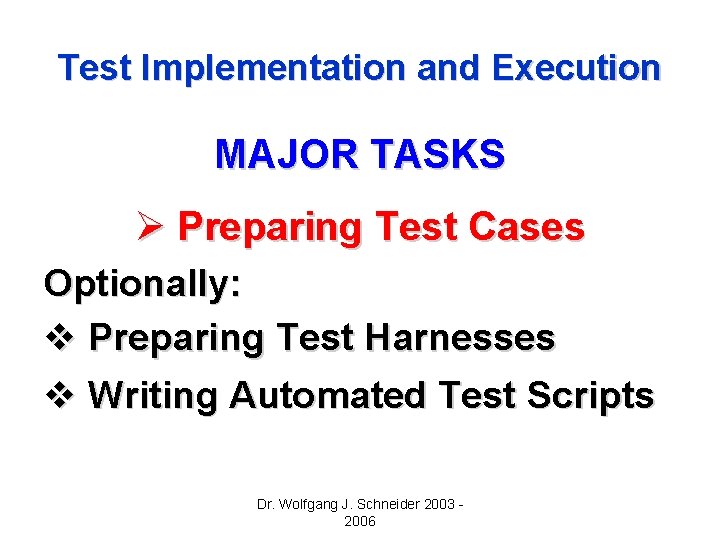 Test Implementation and Execution

MAJOR TASKS

➢ Preparing Test Cases

Optionally:

❖ Preparing Test Harnesses

❖ Writing Automated Test Scripts

Dr. Wolfgang J. Schneider 2003 - 2006